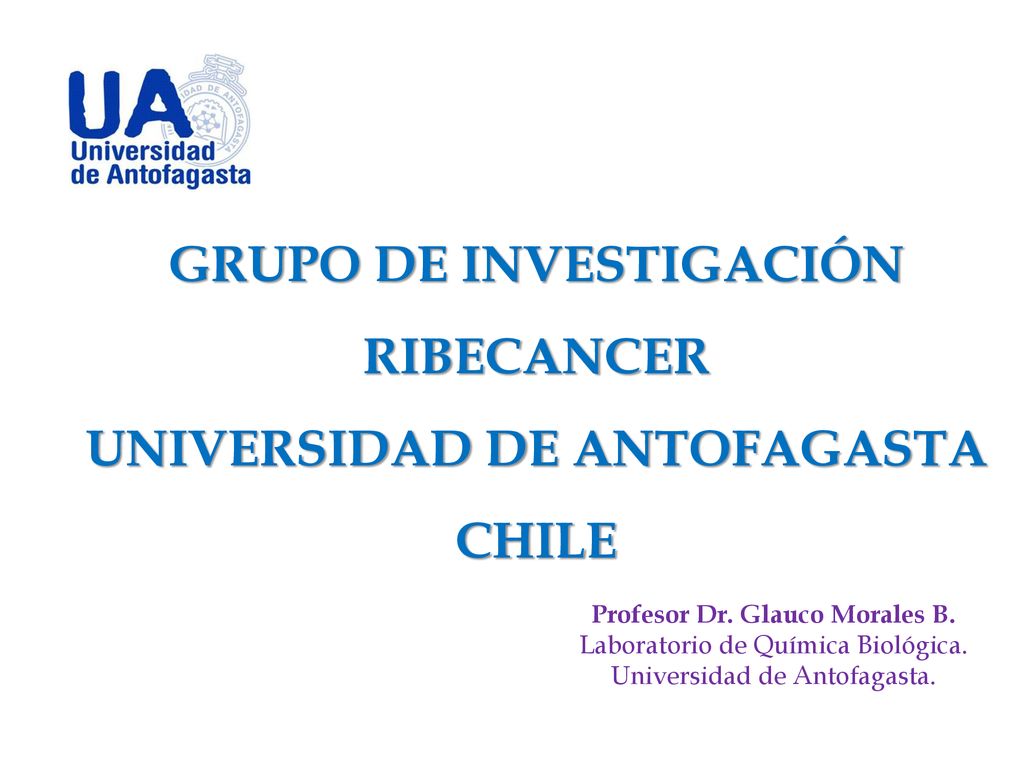 UA
Universidad de Antofagasta

GRUPO DE INVESTIGACIÓN
RIBECANCER
UNIVERSIDAD DE ANTOFAGASTA
CHILE

Profesor Dr. Glauco Morales B.
Laboratorio de Química Biológica.
Universidad de Antofagasta.